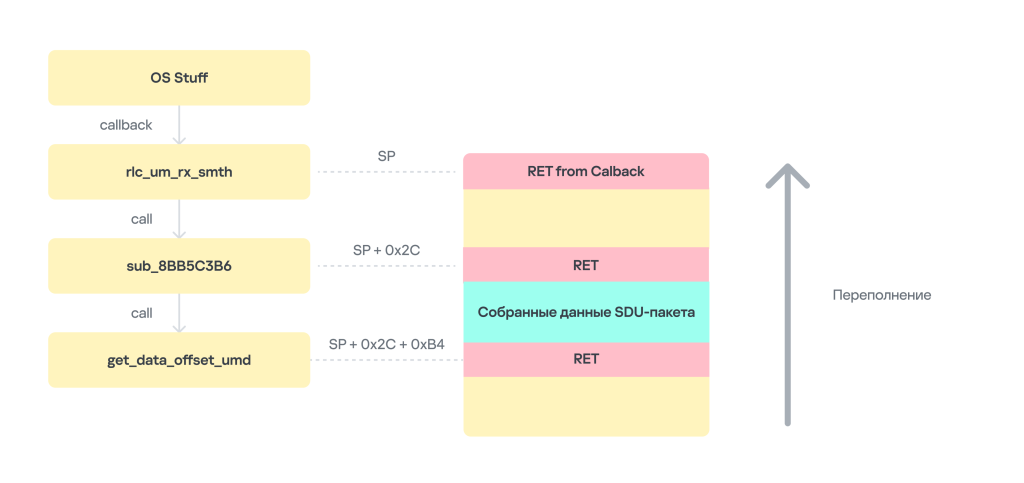 OS Stuff

callback

rlc_um_rx_smth

call

sub_8BB5C3B6

call

get_data_offset_umd

SP

SP + 0x2C

SP + 0x2C + 0xB4

RET from Calback

RET

Собранные данные SDU-пакета

RET

Переполнение